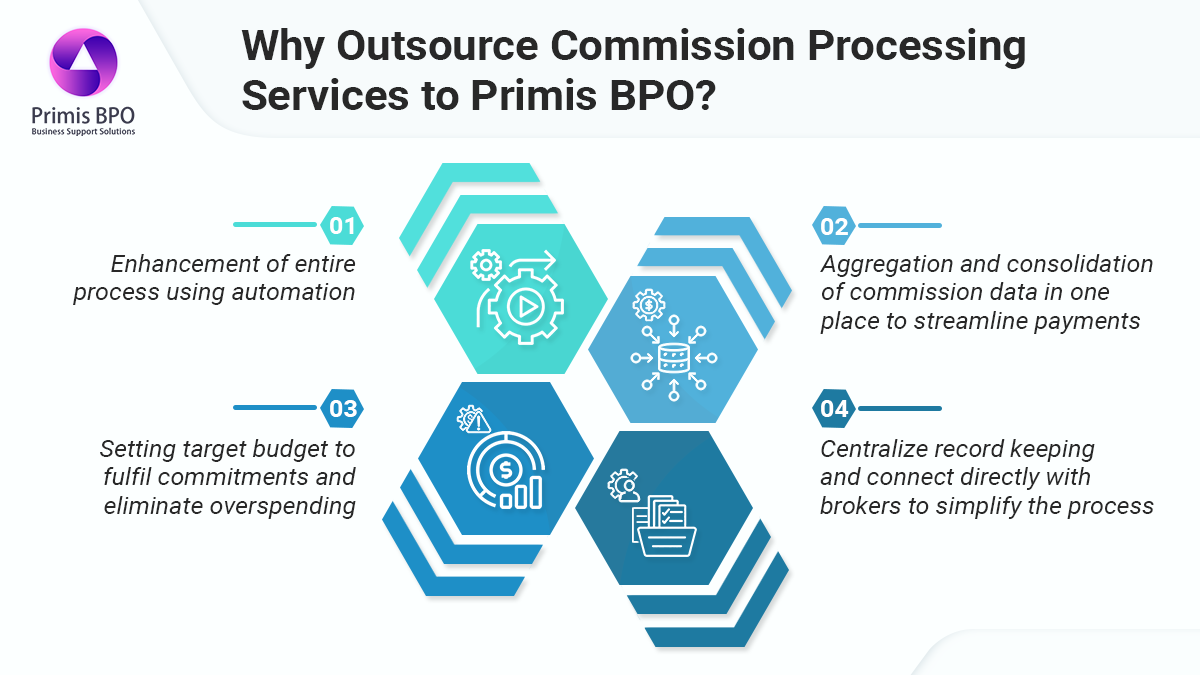 Primis BPO
Business Support Solutions

Why Outsource Commission Processing Services to Primis BPO?

01
Enhancement of entire process using automation

02
Aggregation and consolidation of commission data in one place to streamline payments

03
Setting target budget to fulfil commitments and eliminate overspending

04
Centralize record keeping and connect directly with brokers to simplify the process